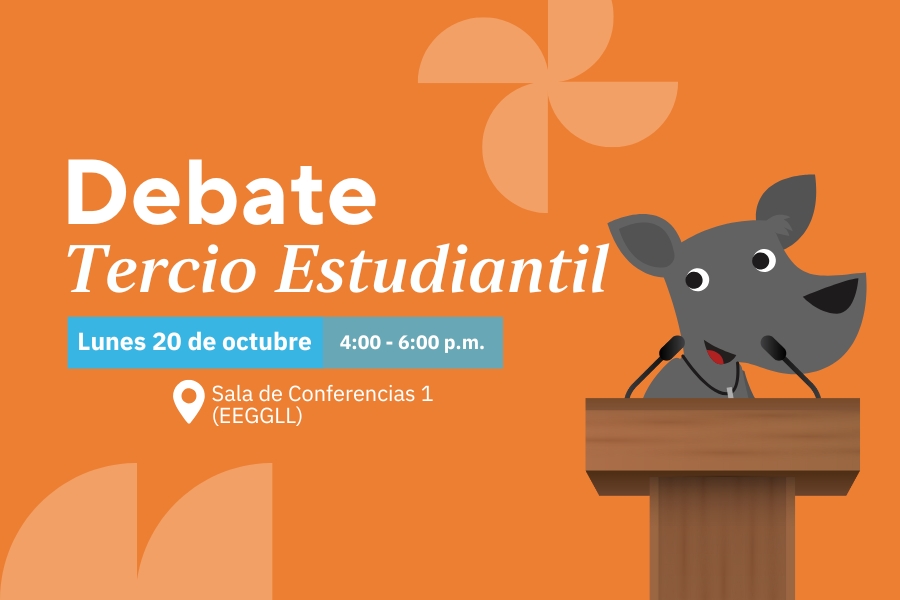 Debate
Tercio Estudiantil

Lunes 20 de octubre 4:00 - 6:00 p.m.

Sala de Conferencias 1 (EEGGLL)